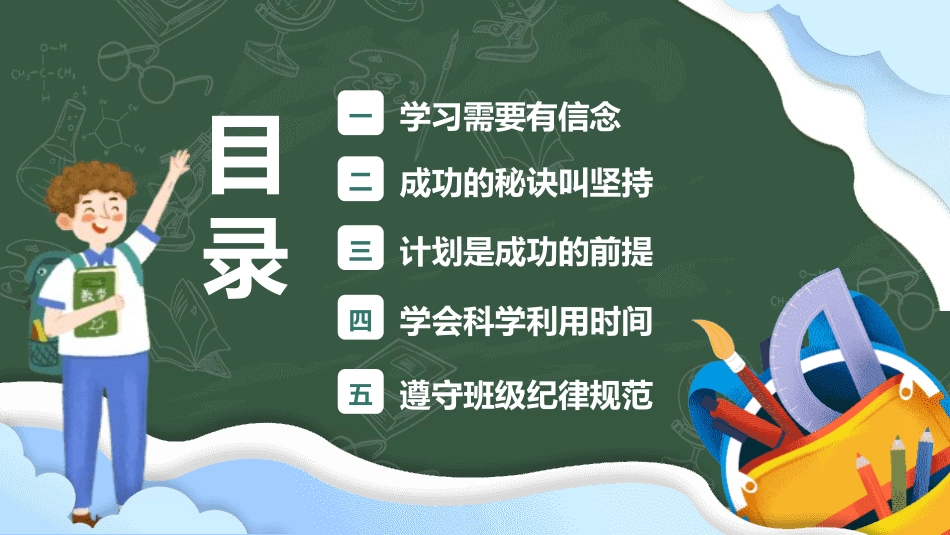 目录

一 学习需要有信念

二 成功的秘诀叫坚持

三 计划是成功的前提

四 学会科学利用时间

五 遵守班级纪律规范

数学